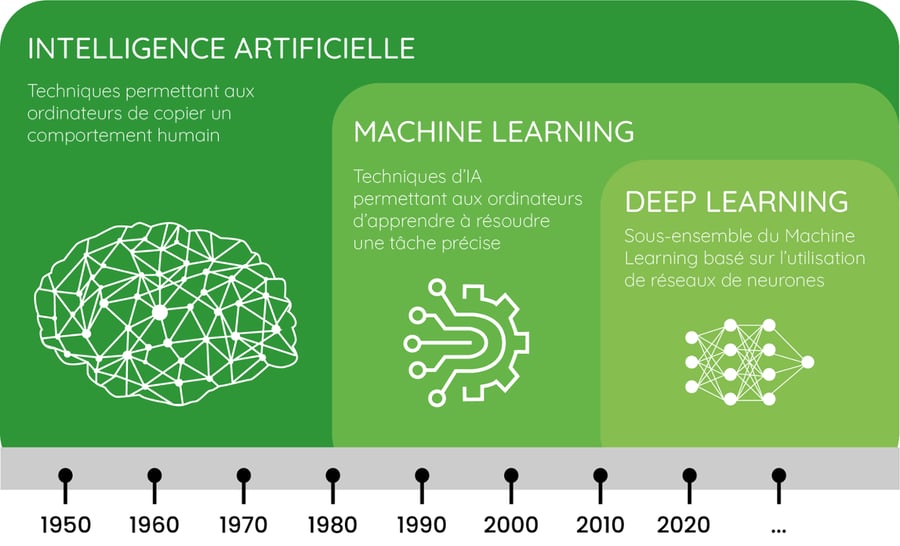 INTELLIGENCE ARTIFICIELLE

Techniques permettant aux ordinateurs de copier un comportement humain

MACHINE LEARNING

Techniques d'IA permettant aux ordinateurs d'apprendre à résoudre une tâche précise

DEEP LEARNING

Sous-ensemble du Machine Learning basé sur l'utilisation de réseaux de neurones

1950 1960 1970 1980 1990 2000 2010 2020 ...